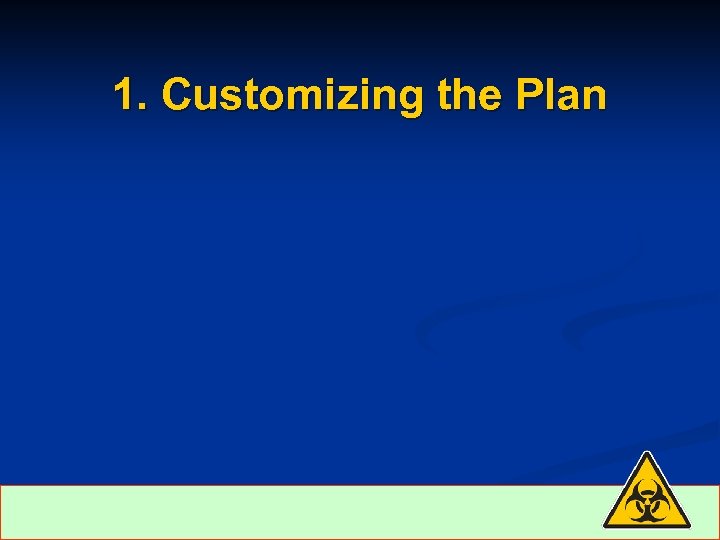 1. Customizing the Plan